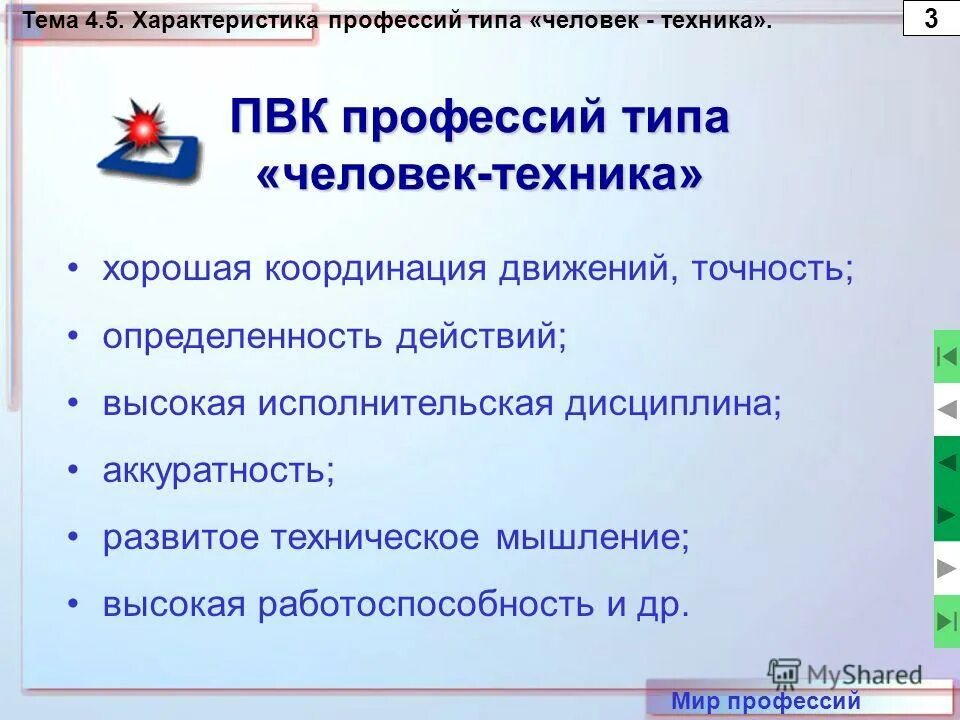 Тема 4.5. Характеристика профессий типа «человек - техника».

3

ПВК профессий типа «человек-техника»

• хорошая координация движений, точность;
• определенность действий;
• высокая исполнительская дисциплина;
• аккуратность;
• развитое техническое мышление;
• высокая работоспособность и др.

MyShared

Мир профессий